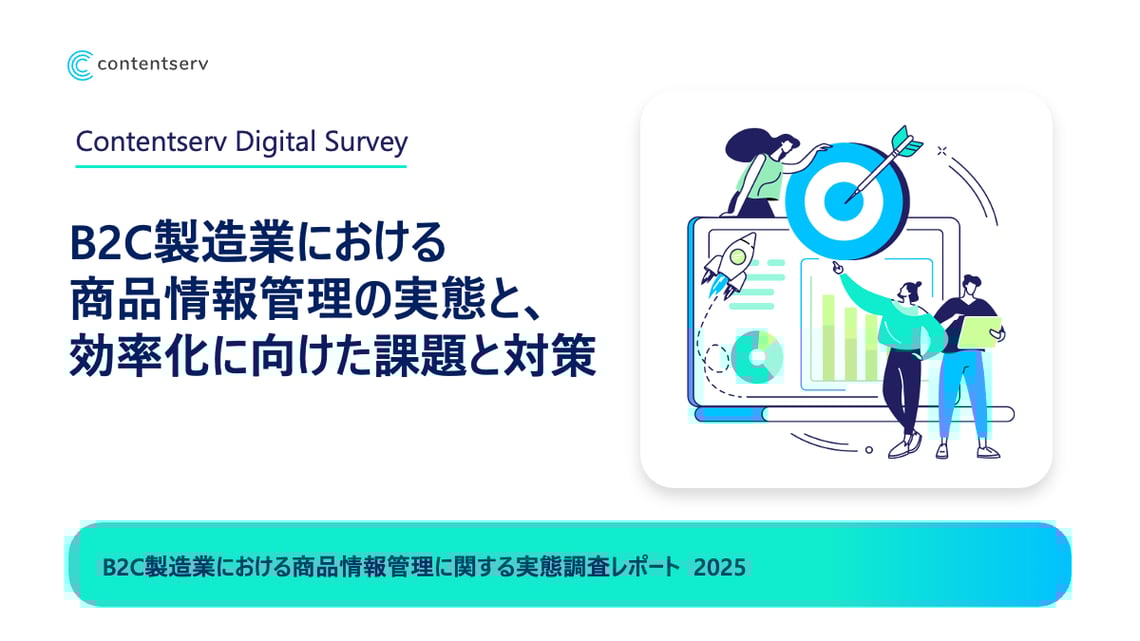 contentserv

Contentserv Digital Survey

B2C製造業における
商品情報管理の実態と、
効率化に向けた課題と対策

B2C製造業における商品情報管理に関する実態調査レポート 2025